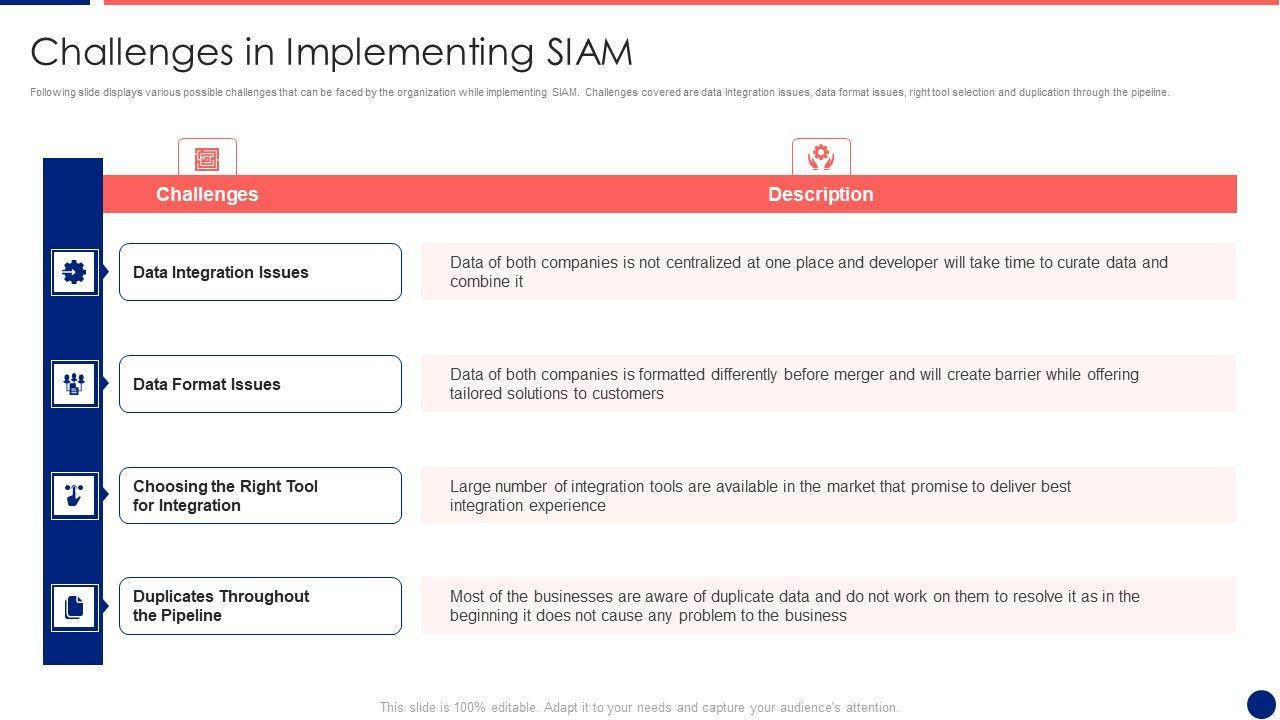 Challenges in Implementing SIAM

Following slide displays various possible challenges that can be faced by the organization while implementing SIAM. Challenges covered are data integration issues, data format issues, right tool selection and duplication through the pipeline.

| Challenges | Description |
|---|---|
| Data Integration Issues | Data of both companies is not centralized at one place and developer will take time to curate data and combine it |
| Data Format Issues | Data of both companies is formatted differently before merger and will create barrier while offering tailored solutions to customers |
| Choosing the Right Tool for Integration | Large number of integration tools are available in the market that promise to deliver best integration experience |
| Duplicates Throughout the Pipeline | Most of the businesses are aware of duplicate data and do not work on them to resolve it as in the beginning it does not cause any problem to the business |

This slide is 100% editable. Adapt it to your needs and capture your audience's attention.